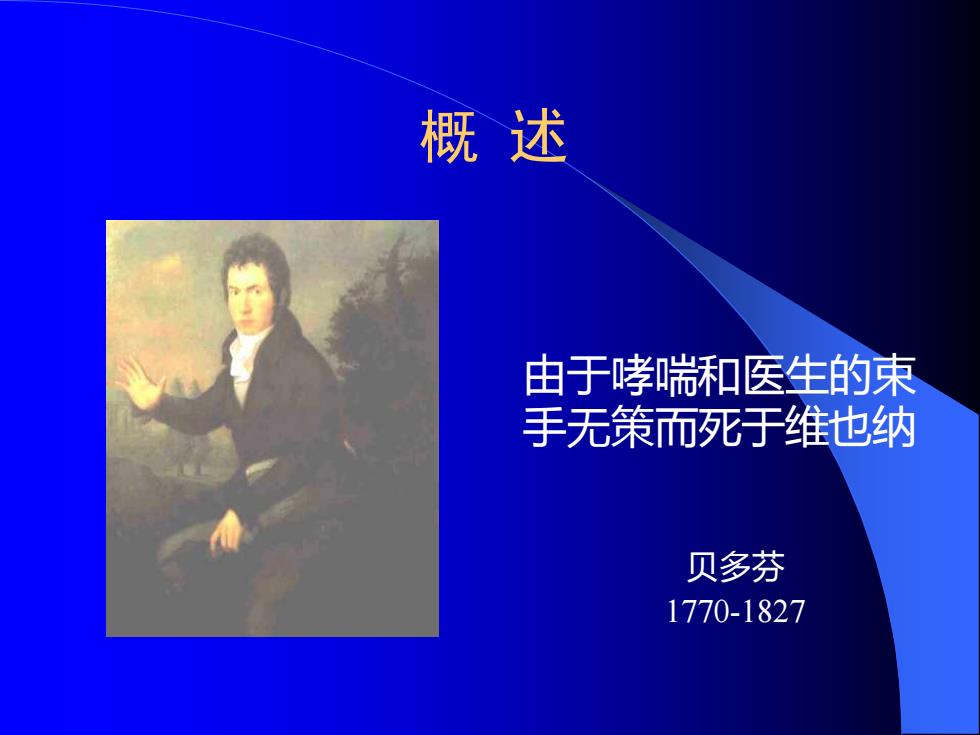 概 述

由于哮喘和医生的束手无策而死于维也纳

贝多芬
1770-1827